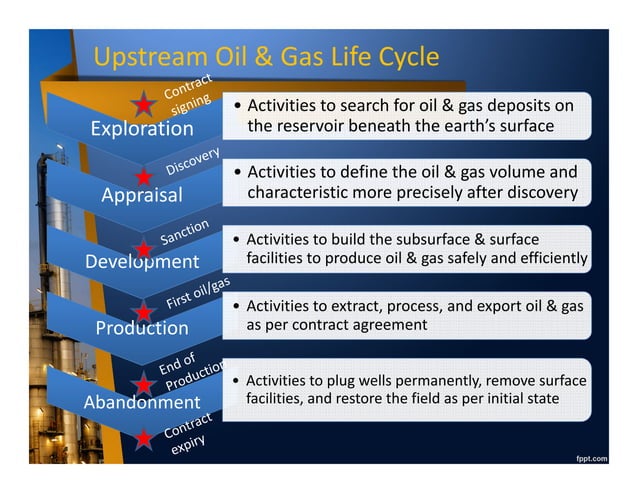 Upstream Oil & Gas Life Cycle

Contract signing

Exploration

• Activities to search for oil & gas deposits on the reservoir beneath the earth's surface

Discovery

Appraisal

• Activities to define the oil & gas volume and characteristic more precisely after discovery

Sanction

Development

• Activities to build the subsurface & surface facilities to produce oil & gas safely and efficiently

First oil/gas

Production

• Activities to extract, process, and export oil & gas as per contract agreement

End of Production

Abandonment

• Activities to plug wells permanently, remove surface facilities, and restore the field as per initial state

Contract expiry

fppt.com